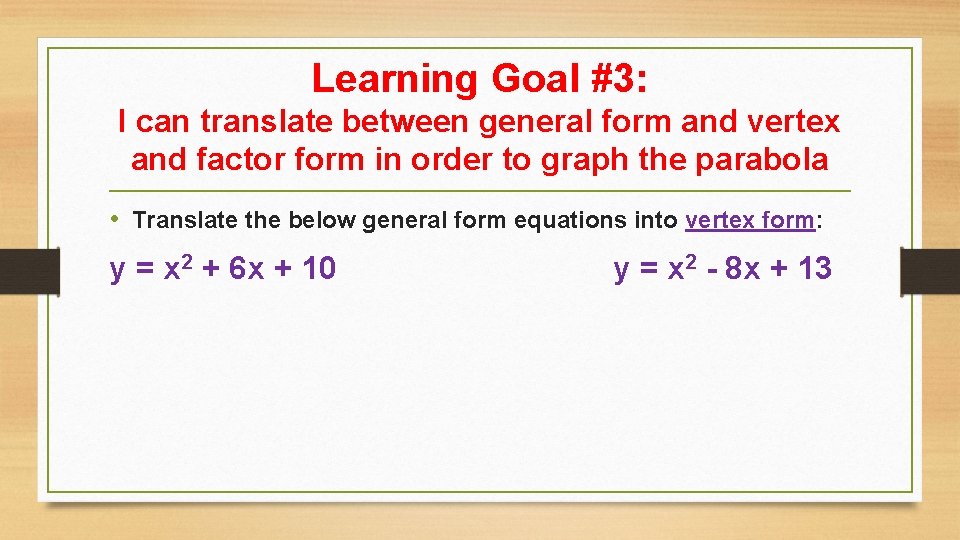 Learning Goal #3:
I can translate between general form and vertex and factor form in order to graph the parabola

• Translate the below general form equations into vertex form:

$y = x^2 + 6x + 10$

$y = x^2 - 8x + 13$